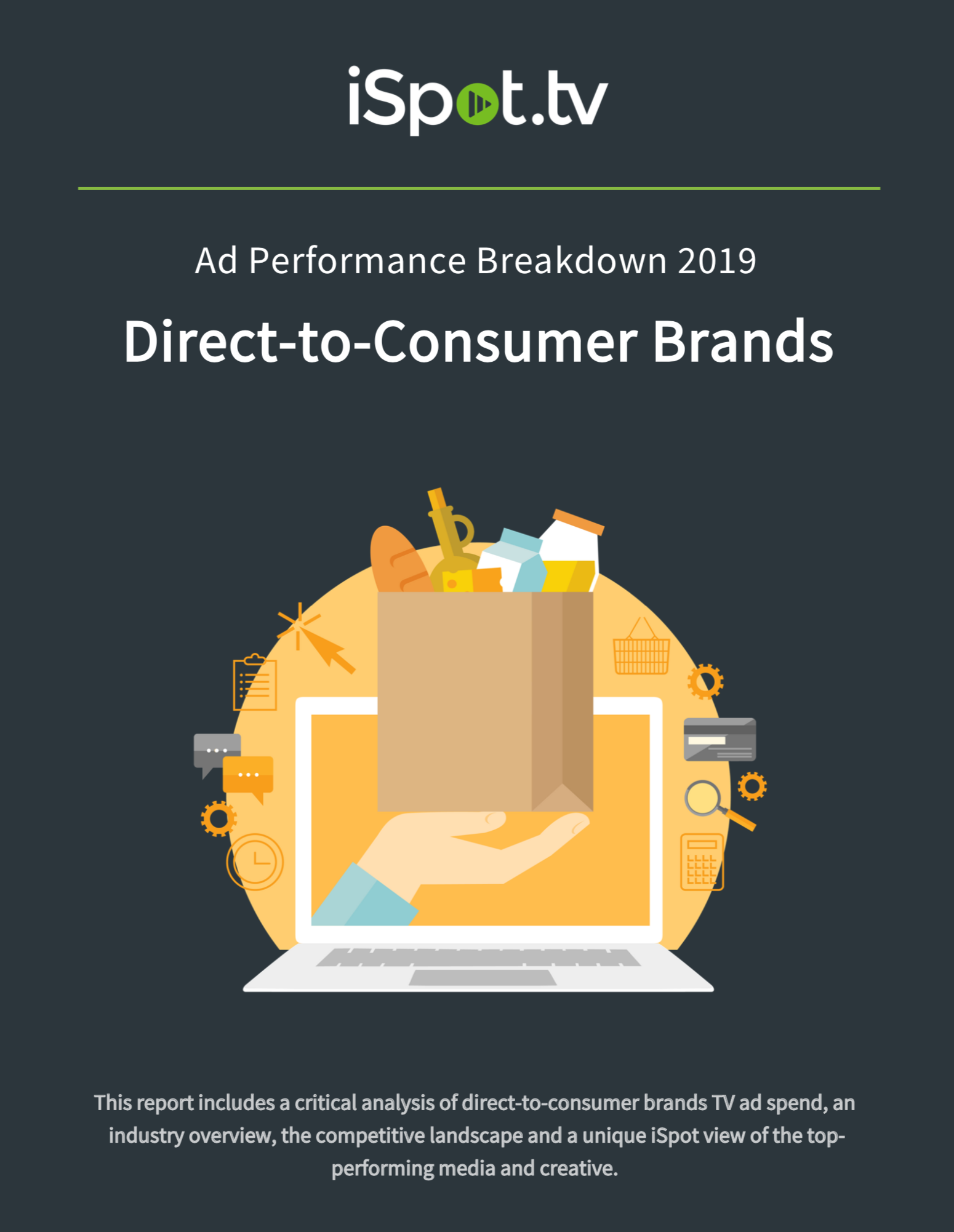 iSpot.tv

Ad Performance Breakdown 2019

Direct-to-Consumer Brands

This report includes a critical analysis of direct-to-consumer brands TV ad spend, an industry overview, the competitive landscape and a unique iSpot view of the top-performing media and creative.